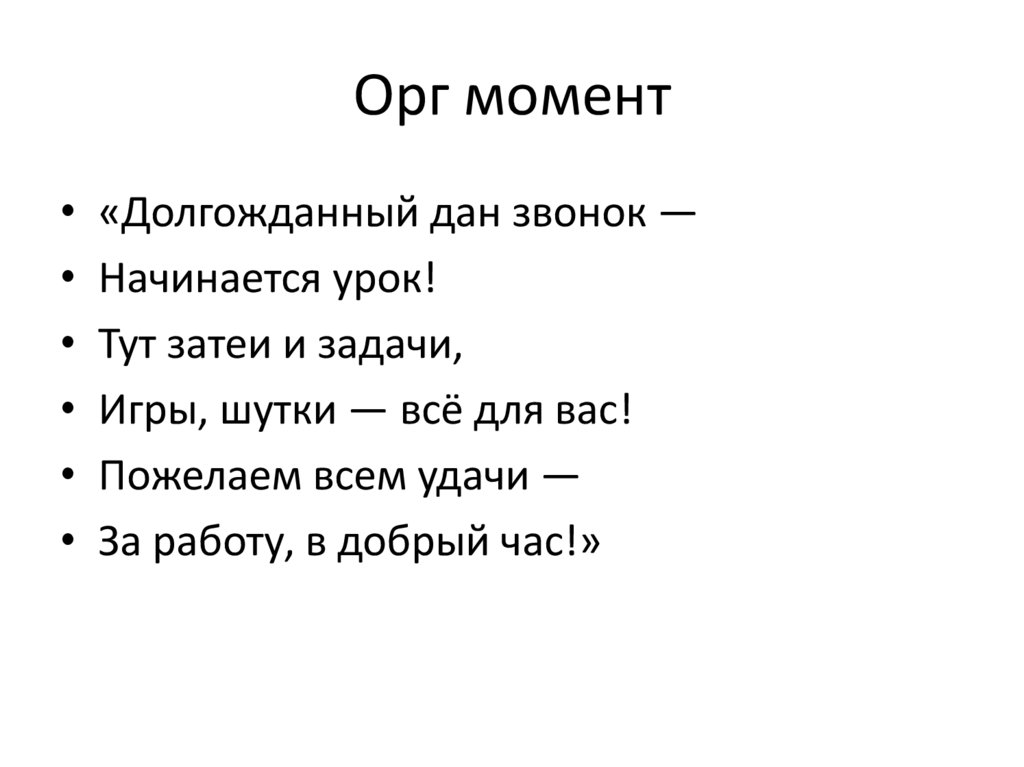 Орг момент

• «Долгожданный дан звонок —
• Начинается урок!
• Тут затеи и задачи,
• Игры, шутки — всё для вас!
• Пожелаем всем удачи —
• За работу, в добрый час!»